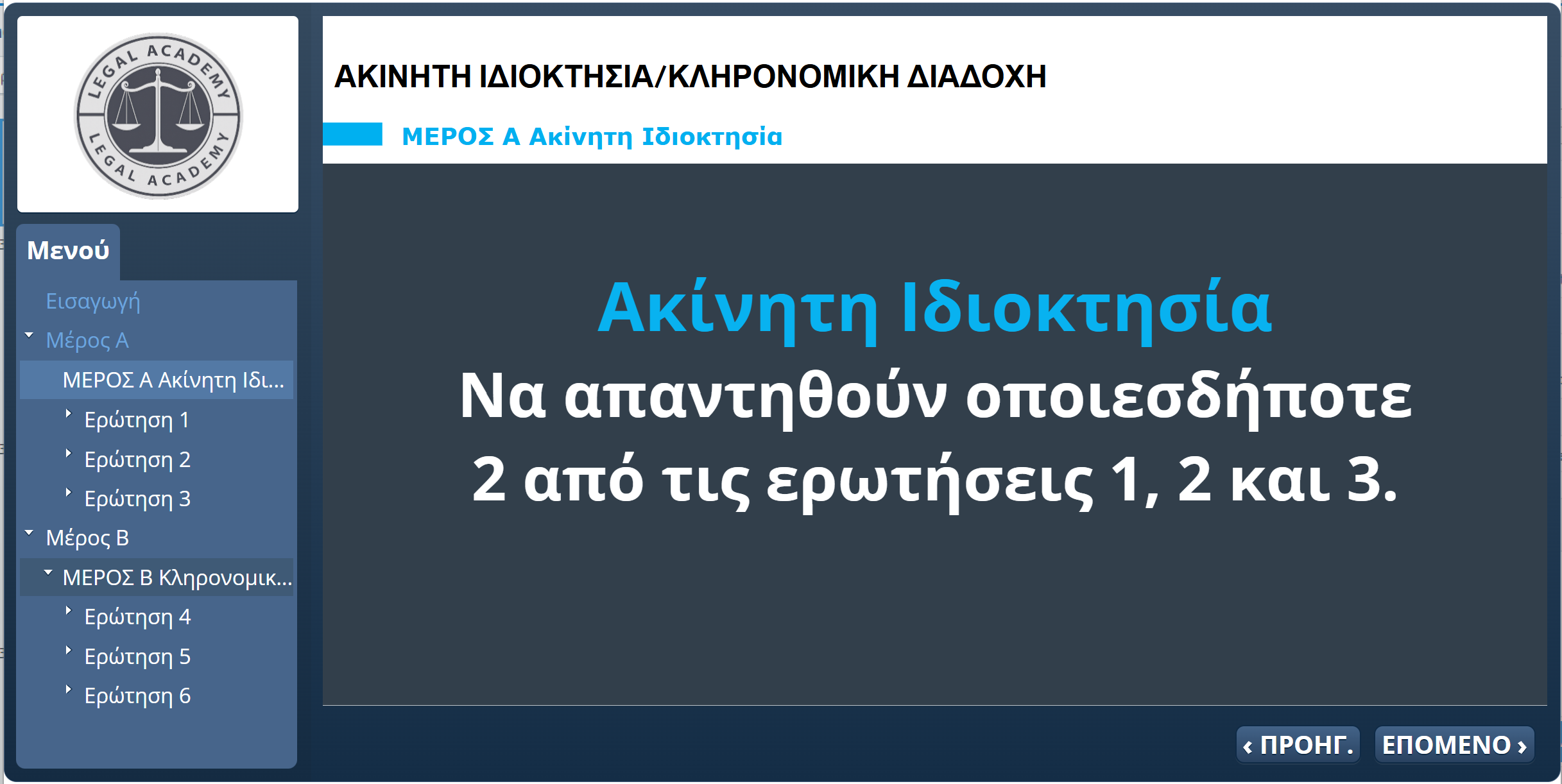 LEGAL ACADEMY
LEGAL ACADEMY

Μενού

Εισαγωγή
Μέρος Α
ΜΕΡΟΣ Α Ακίνητη Ιδι...
Ερώτηση 1
Ερώτηση 2
Ερώτηση 3
Μέρος Β
ΜΕΡΟΣ Β Κληρονομικ...
Ερώτηση 4
Ερώτηση 5
Ερώτηση 6

ΑΚΙΝΗΤΗ ΙΔΙΟΚΤΗΣΙΑ/ΚΛΗΡΟΝΟΜΙΚΗ ΔΙΑΔΟΧΗ

ΜΕΡΟΣ Α Ακίνητη Ιδιοκτησία

Ακίνητη Ιδιοκτησία
Να απαντηθούν οποιεσδήποτε 2 από τις ερωτήσεις 1, 2 και 3.

‹ ΠΡΟΗΓ.
ΕΠΟΜΕΝΟ ›